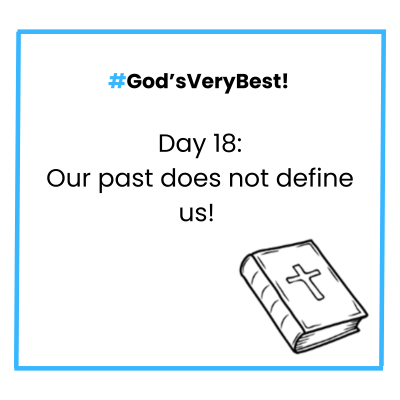 #God’sVeryBest!

Day 18:
Our past does not define us!